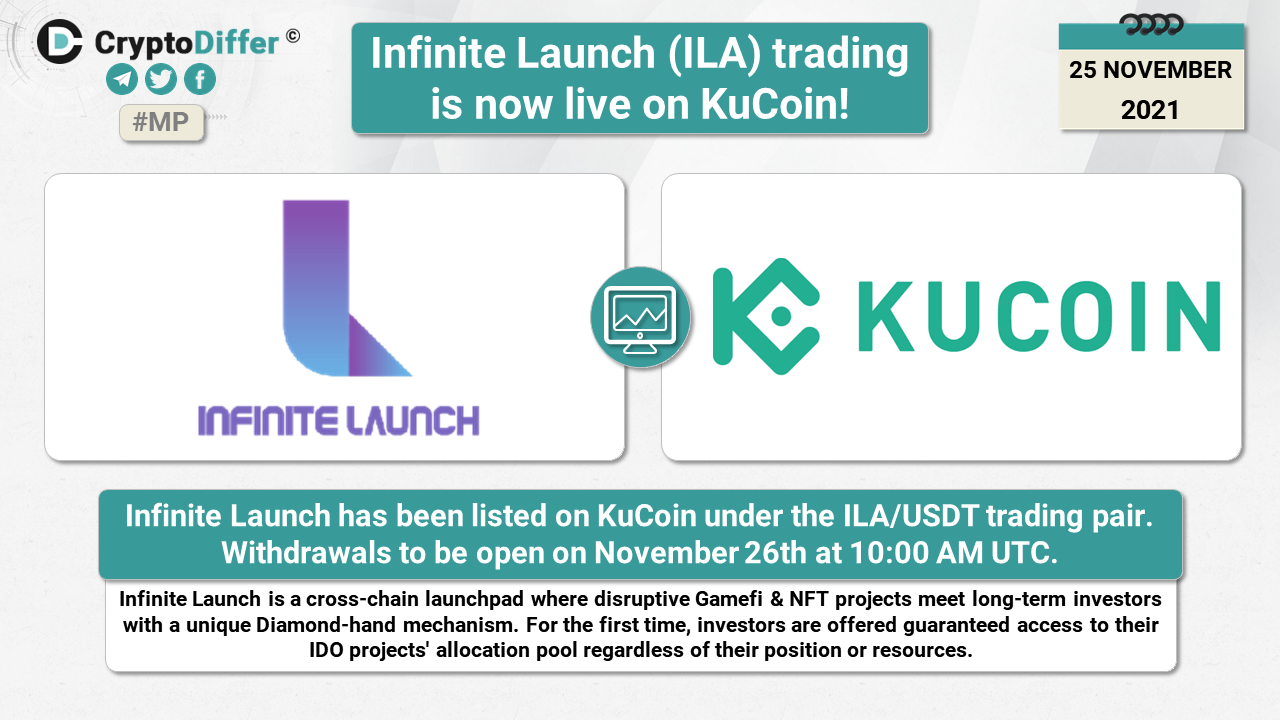 CryptoDiffer ©

#MP

Infinite Launch (ILA) trading is now live on KuCoin!

25 NOVEMBER 2021

INFINITE LAUNCH

KUCOIN

Infinite Launch has been listed on KuCoin under the ILA/USDT trading pair. Withdrawals to be open on November 26th at 10:00 AM UTC.

Infinite Launch is a cross-chain launchpad where disruptive Gamefi & NFT projects meet long-term investors with a unique Diamond-hand mechanism. For the first time, investors are offered guaranteed access to their IDO projects' allocation pool regardless of their position or resources.